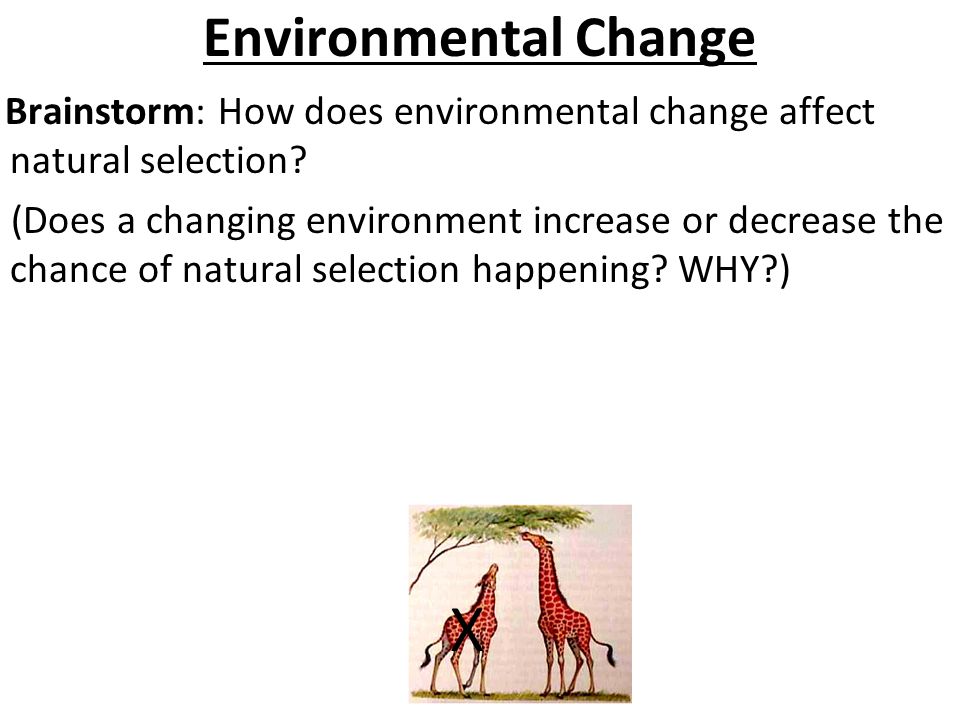 Environmental Change

Brainstorm: How does environmental change affect natural selection?

(Does a changing environment increase or decrease the chance of natural selection happening? WHY?)

X